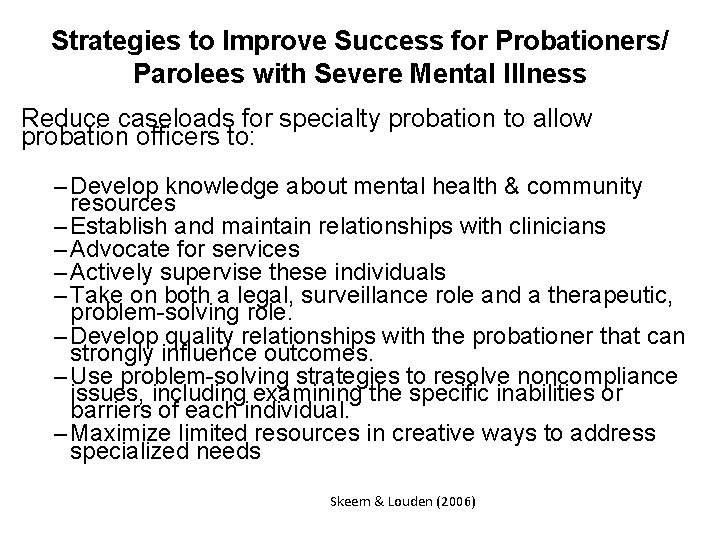 Strategies to Improve Success for Probationers/ Parolees with Severe Mental Illness

Reduce caseloads for specialty probation to allow probation officers to:

– Develop knowledge about mental health & community resources
– Establish and maintain relationships with clinicians
– Advocate for services
– Actively supervise these individuals
– Take on both a legal, surveillance role and a therapeutic, problem-solving role.
– Develop quality relationships with the probationer that can strongly influence outcomes.
– Use problem-solving strategies to resolve noncompliance issues, including examining the specific inabilities or barriers of each individual.
– Maximize limited resources in creative ways to address specialized needs

Skeem & Louden (2006)